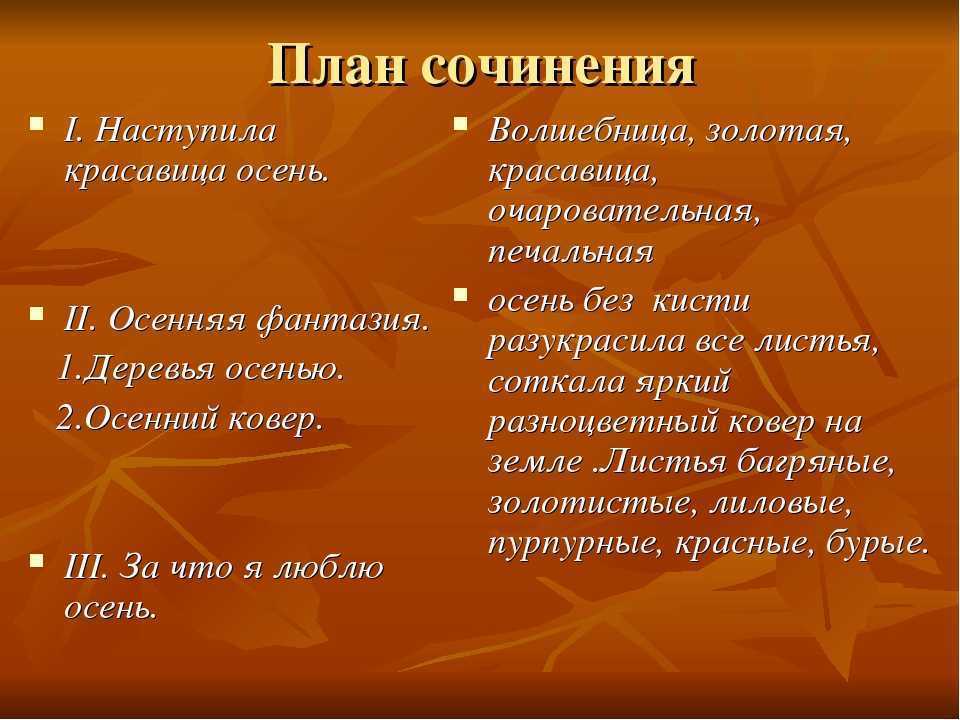 План сочинения

I. Наступила красавица осень.

II. Осенняя фантазия.
1.Деревья осенью.
2.Осенний ковер.

III. За что я люблю осень.

Волшебница, золотая, красавица, очаровательная, печальная

осень без кисти разукрасила все листья, соткала яркий разноцветный ковер на земле .Листья багряные, золотистые, лиловые, пурпурные, красные, бурые.